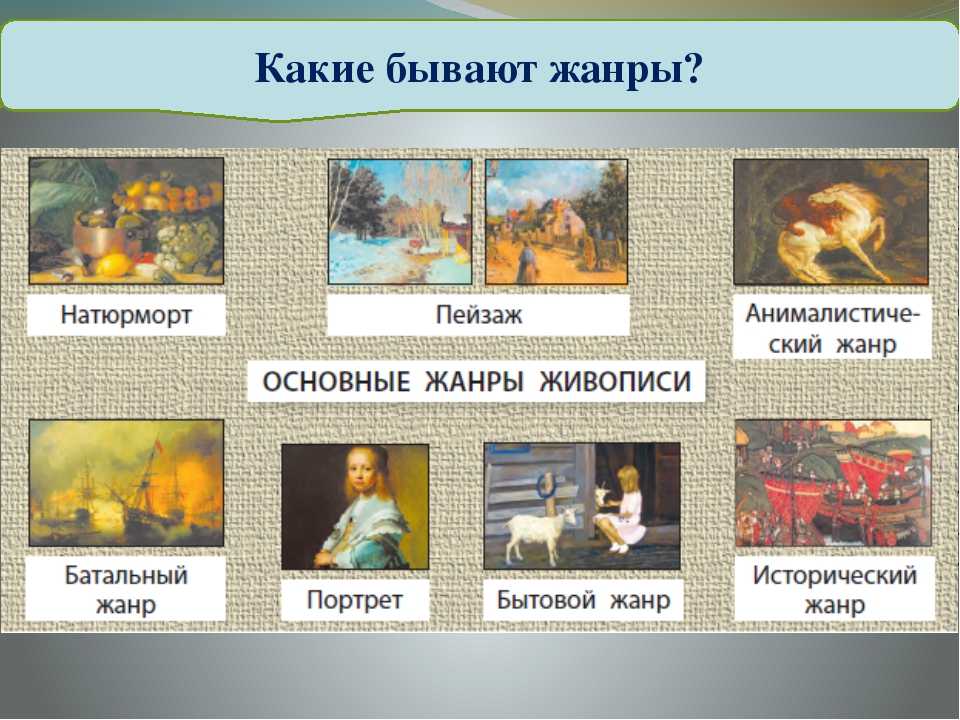 Какие бывают жанры?

Натюрморт

Пейзаж

Анималистический жанр

ОСНОВНЫЕ ЖАНРЫ ЖИВОПИСИ

Батальный жанр

Портрет

Бытовой жанр

Исторический жанр